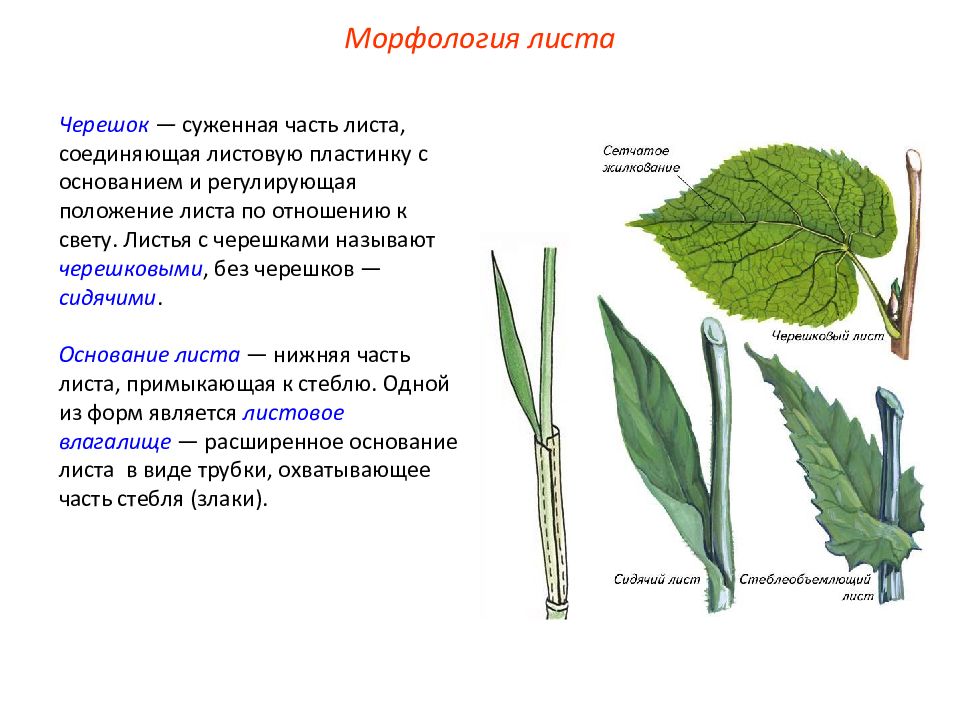 Морфология листа

Черешок — суженная часть листа, соединяющая листовую пластинку с основанием и регулирующая положение листа по отношению к свету. Листья с черешками называют черешковыми, без черешков — сидячими.

Основание листа — нижняя часть листа, примыкающая к стеблю. Одной из форм является листовое влагалище — расширенное основание листа в виде трубки, охватывающее часть стебля (злаки).

Сетчатое жилкование

Черешковый лист

Сидячий лист

Стеблеобъемлющий лист